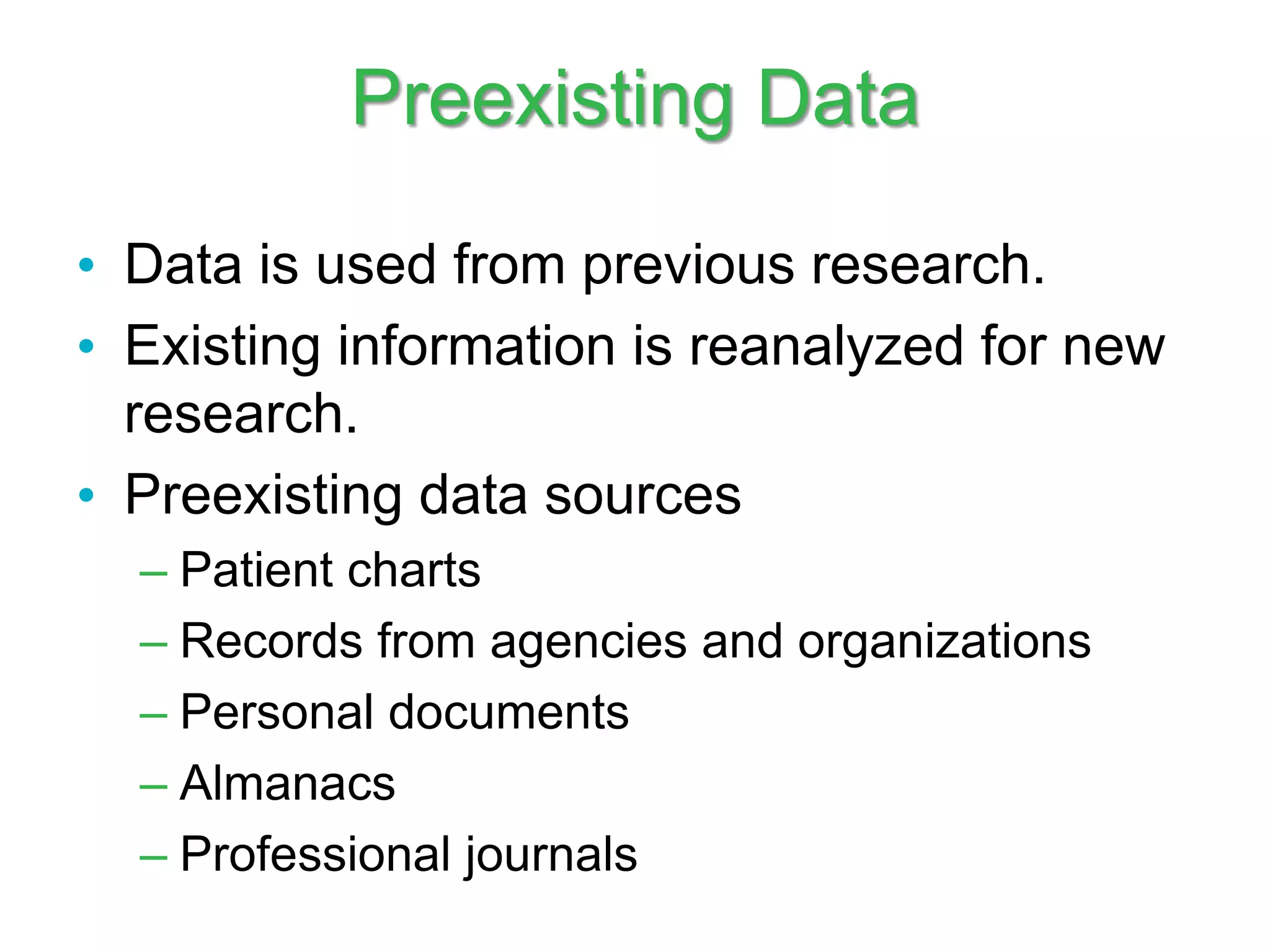 Preexisting Data

• Data is used from previous research.
• Existing information is reanalyzed for new research.
• Preexisting data sources
– Patient charts
– Records from agencies and organizations
– Personal documents
– Almanacs
– Professional journals